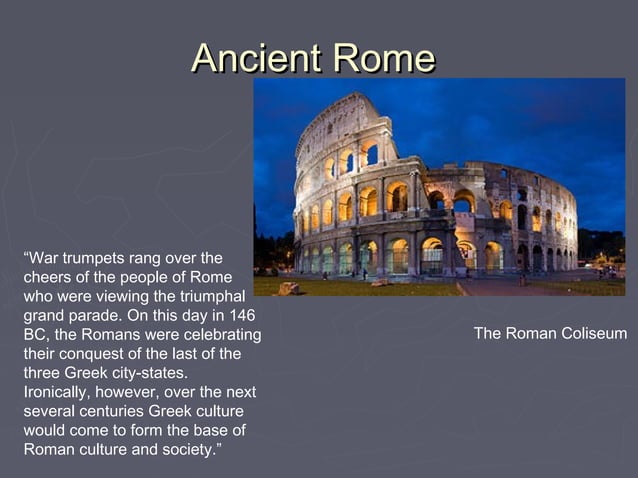 Ancient Rome

“War trumpets rang over the cheers of the people of Rome who were viewing the triumphal grand parade. On this day in 146 BC, the Romans were celebrating their conquest of the last of the three Greek city-states. Ironically, however, over the next several centuries Greek culture would come to form the base of Roman culture and society.”

The Roman Coliseum